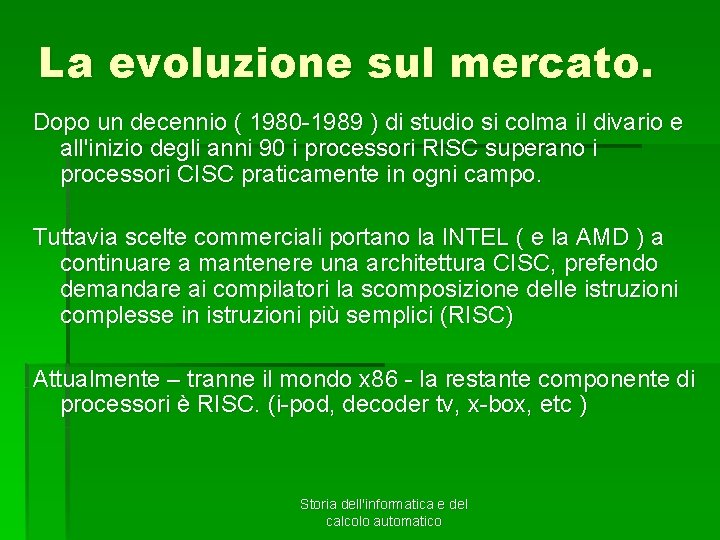 La evoluzione sul mercato.

Dopo un decennio ( 1980-1989 ) di studio si colma il divario e all'inizio degli anni 90 i processori RISC superano i processori CISC praticamente in ogni campo.

Tuttavia scelte commerciali portano la INTEL ( e la AMD ) a continuare a mantenere una architettura CISC, prefendo demandare ai compilatori la scomposizione delle istruzioni complesse in istruzioni più semplici (RISC)

Attualmente – tranne il mondo x86 - la restante componente di processori è RISC. (i-pod, decoder tv, x-box, etc )

Storia dell'informatica e del calcolo automatico